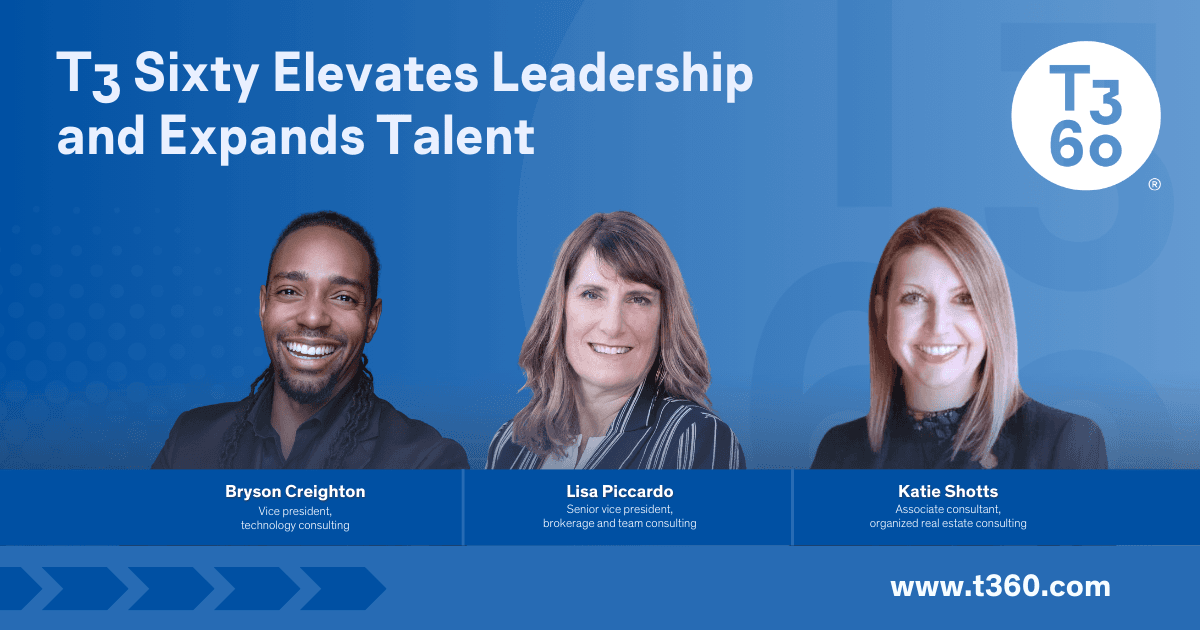 T3 Sixty Elevates Leadership and Expands Talent

T3
60
®

Bryson Creighton
Vice president,
technology consulting

Lisa Piccardo
Senior vice president,
brokerage and team consulting

Katie Shotts
Associate consultant,
organized real estate consulting

www.t360.com